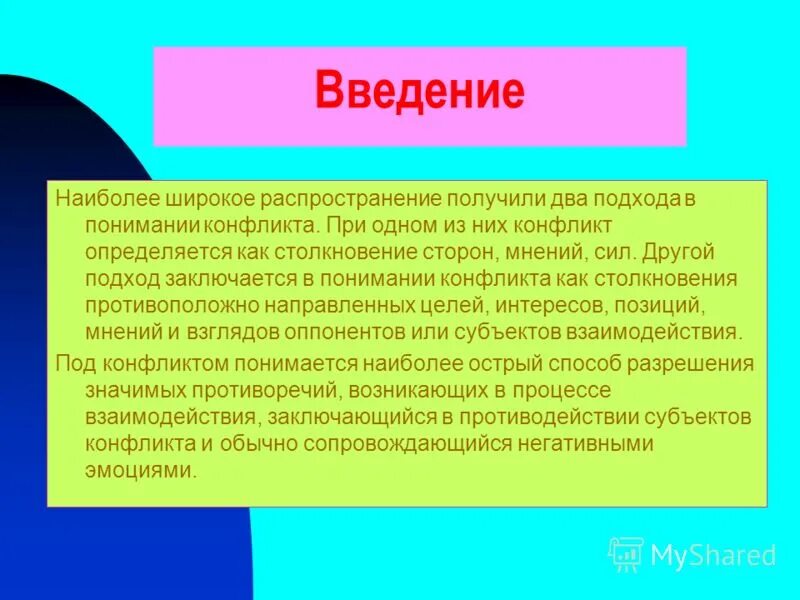 Введение

Наиболее широкое распространение получили два подхода в понимании конфликта. При одном из них конфликт определяется как столкновение сторон, мнений, сил. Другой подход заключается в понимании конфликта как столкновения противоположно направленных целей, интересов, позиций, мнений и взглядов оппонентов или субъектов взаимодействия.

Под конфликтом понимается наиболее острый способ разрешения значимых противоречий, возникающих в процессе взаимодействия, заключающийся в противодействии субъектов конфликта и обычно сопровождающийся негативными эмоциями.

MyShared